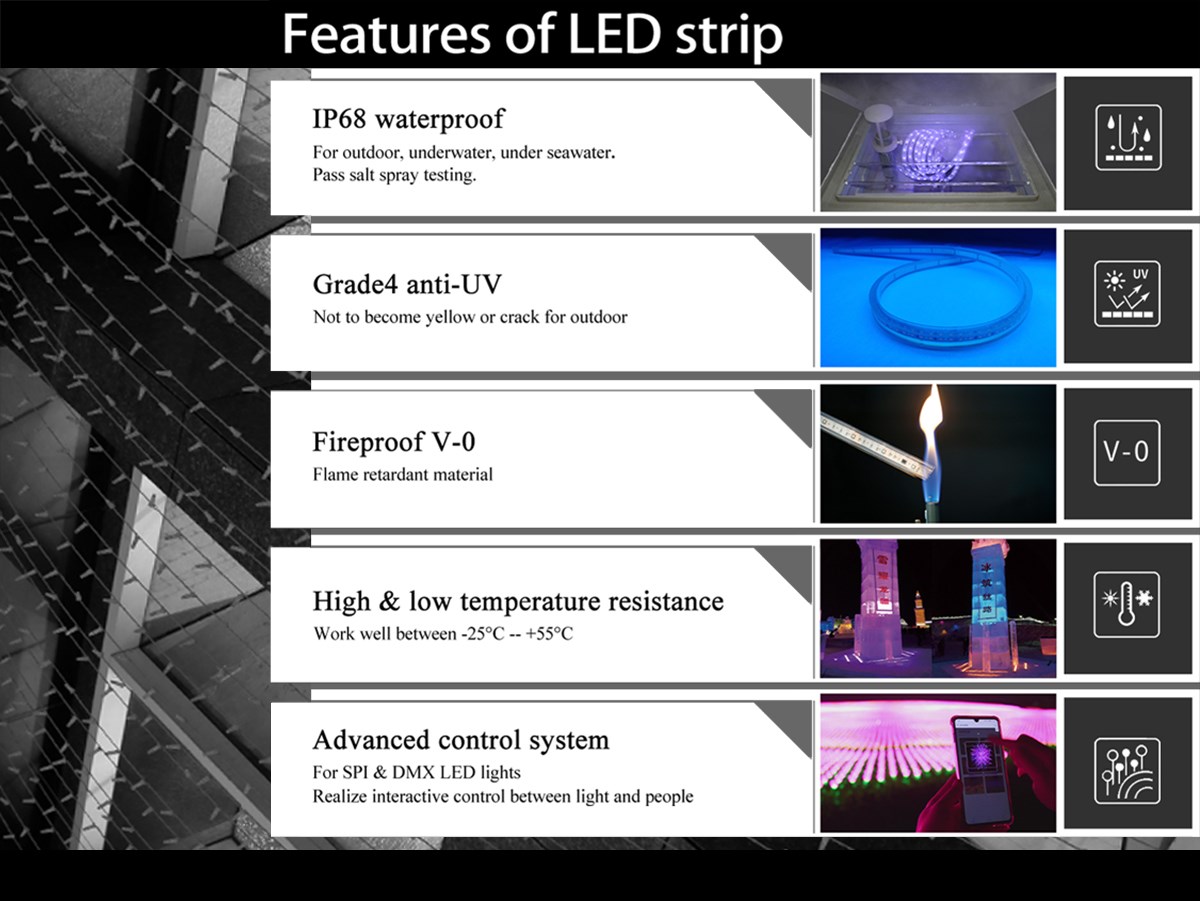 Features of LED strip

IP68 waterproof
For outdoor, underwater, under seawater.
Pass salt spray testing.

Grade4 anti-UV
Not to become yellow or crack for outdoor

UV

Fireproof V-0
Flame retardant material

V-0

High & low temperature resistance
Work well between -25°C -- +55°C

Advanced control system
For SPI & DMX LED lights
Realize interactive control between light and people